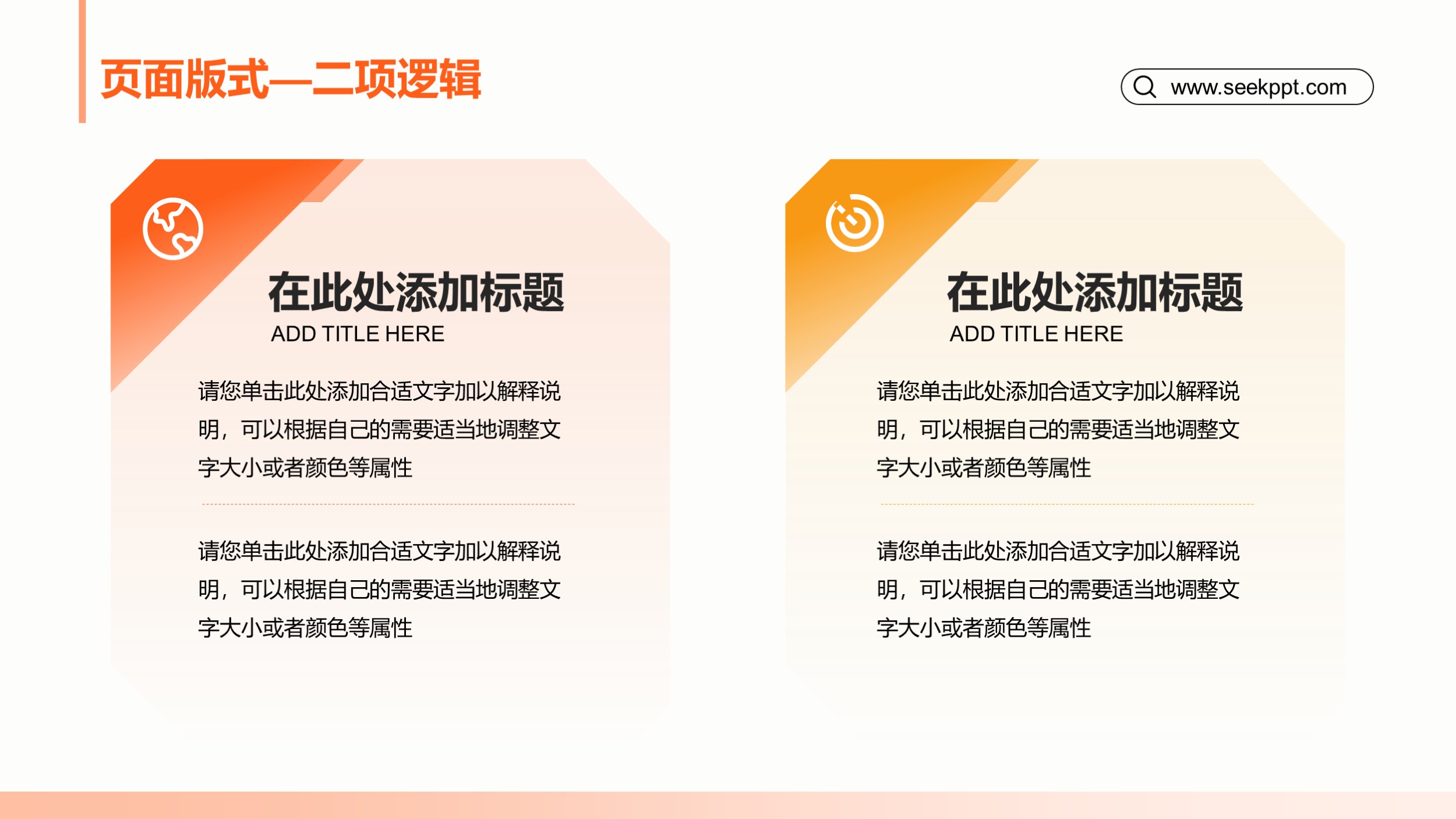 页面版式—二项逻辑

www.seekppt.com

在此处添加标题
ADD TITLE HERE

请您单击此处添加合适文字加以解释说明，可以根据自己的需要适当地调整文字大小或者颜色等属性

请您单击此处添加合适文字加以解释说明，可以根据自己的需要适当地调整文字大小或者颜色等属性

在此处添加标题
ADD TITLE HERE

请您单击此处添加合适文字加以解释说明，可以根据自己的需要适当地调整文字大小或者颜色等属性

请您单击此处添加合适文字加以解释说明，可以根据自己的需要适当地调整文字大小或者颜色等属性